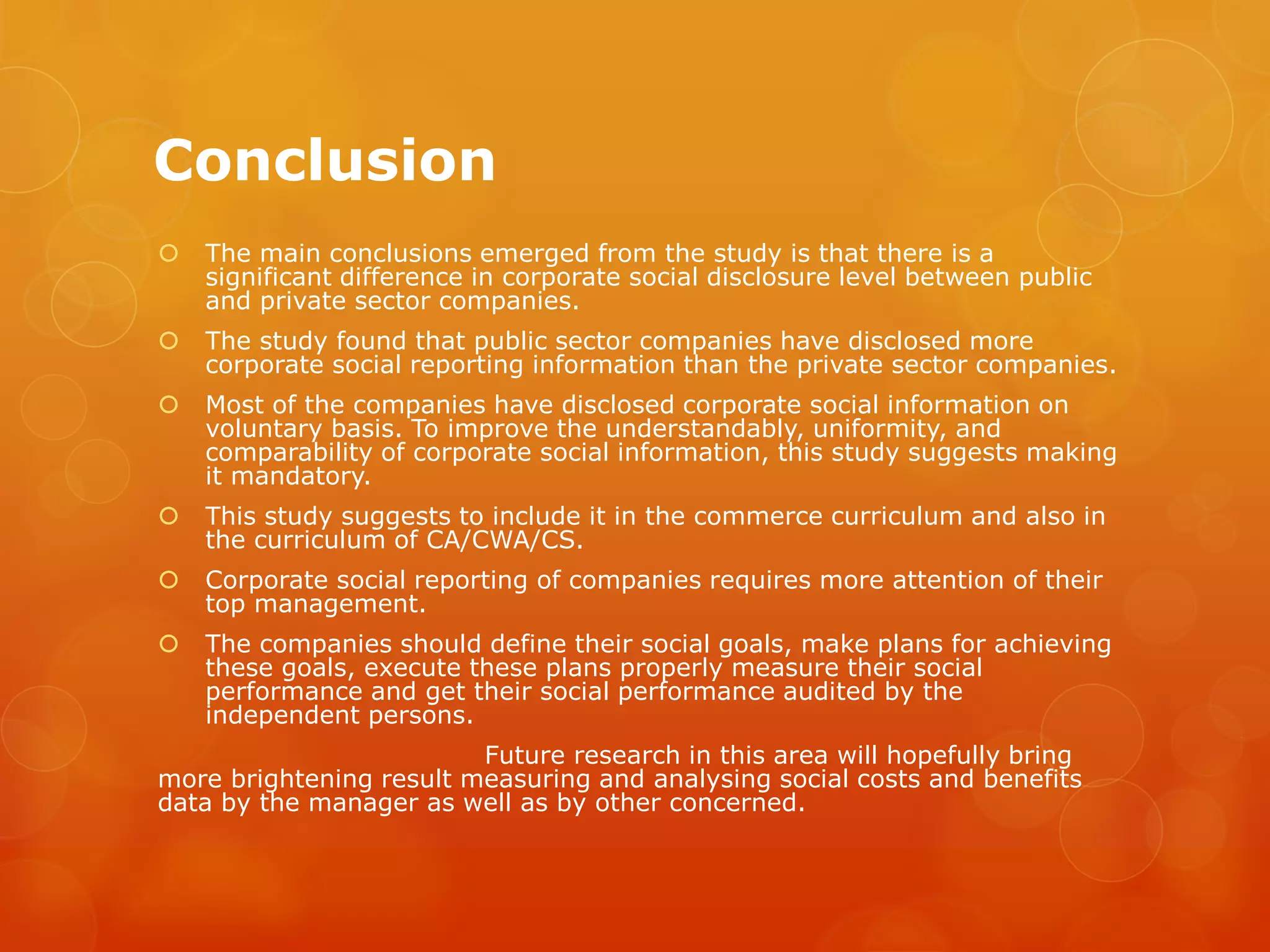 Conclusion

The main conclusions emerged from the study is that there is a significant difference in corporate social disclosure level between public and private sector companies.

The study found that public sector companies have disclosed more corporate social reporting information than the private sector companies.

Most of the companies have disclosed corporate social information on voluntary basis. To improve the understandably, uniformity, and comparability of corporate social information, this study suggests making it mandatory.

This study suggests to include it in the commerce curriculum and also in the curriculum of CA/CWA/CS.

Corporate social reporting of companies requires more attention of their top management.

The companies should define their social goals, make plans for achieving these goals, execute these plans properly measure their social performance and get their social performance audited by the independent persons.

Future research in this area will hopefully bring more brightening result measuring and analysing social costs and benefits data by the manager as well as by other concerned.